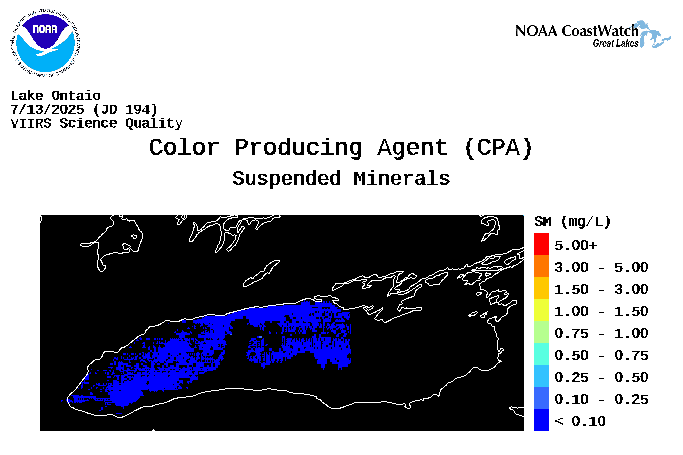 NOAA

NOAA CoastWatch
Great Lakes

Lake Ontaio
7/13/2025 (JD 194)
VIIRS Science Quality

Color Producing Agent (CPA)
Suspended Minerals

SM (mg/L)
5.00+
3.00 - 5.00
1.50 - 3.00
1.00 - 1.50
0.75 - 1.00
0.50 - 0.75
0.25 - 0.50
0.10 - 0.25
< 0.10